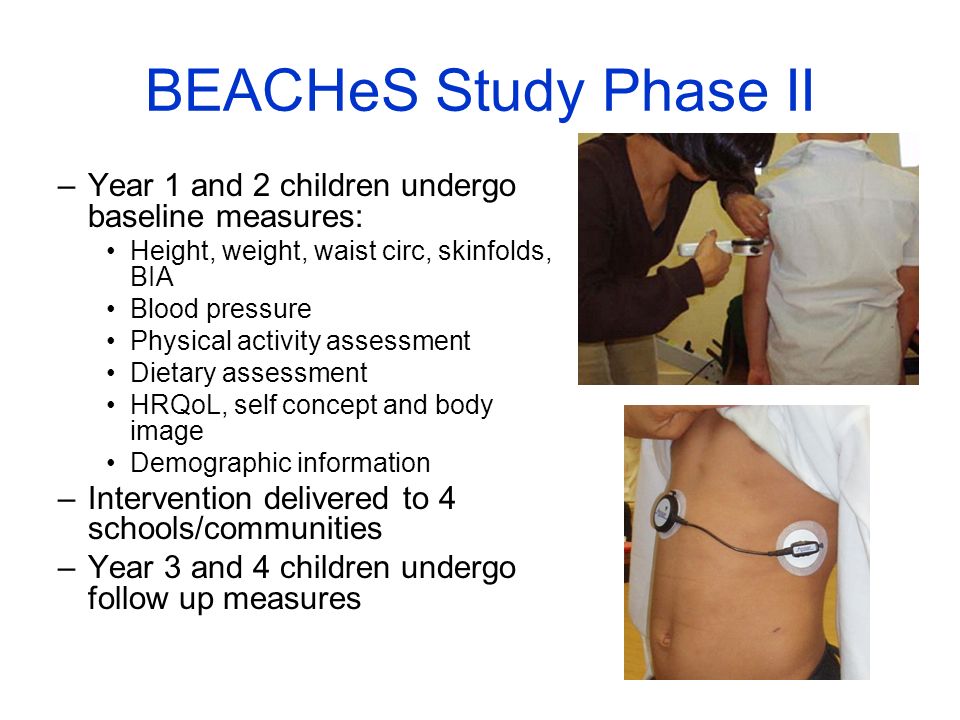 BEACHeS Study Phase II

– Year 1 and 2 children undergo baseline measures:
• Height, weight, waist circ, skinfolds, BIA
• Blood pressure
• Physical activity assessment
• Dietary assessment
• HRQoL, self concept and body image
• Demographic information
– Intervention delivered to 4 schools/communities
– Year 3 and 4 children undergo follow up measures